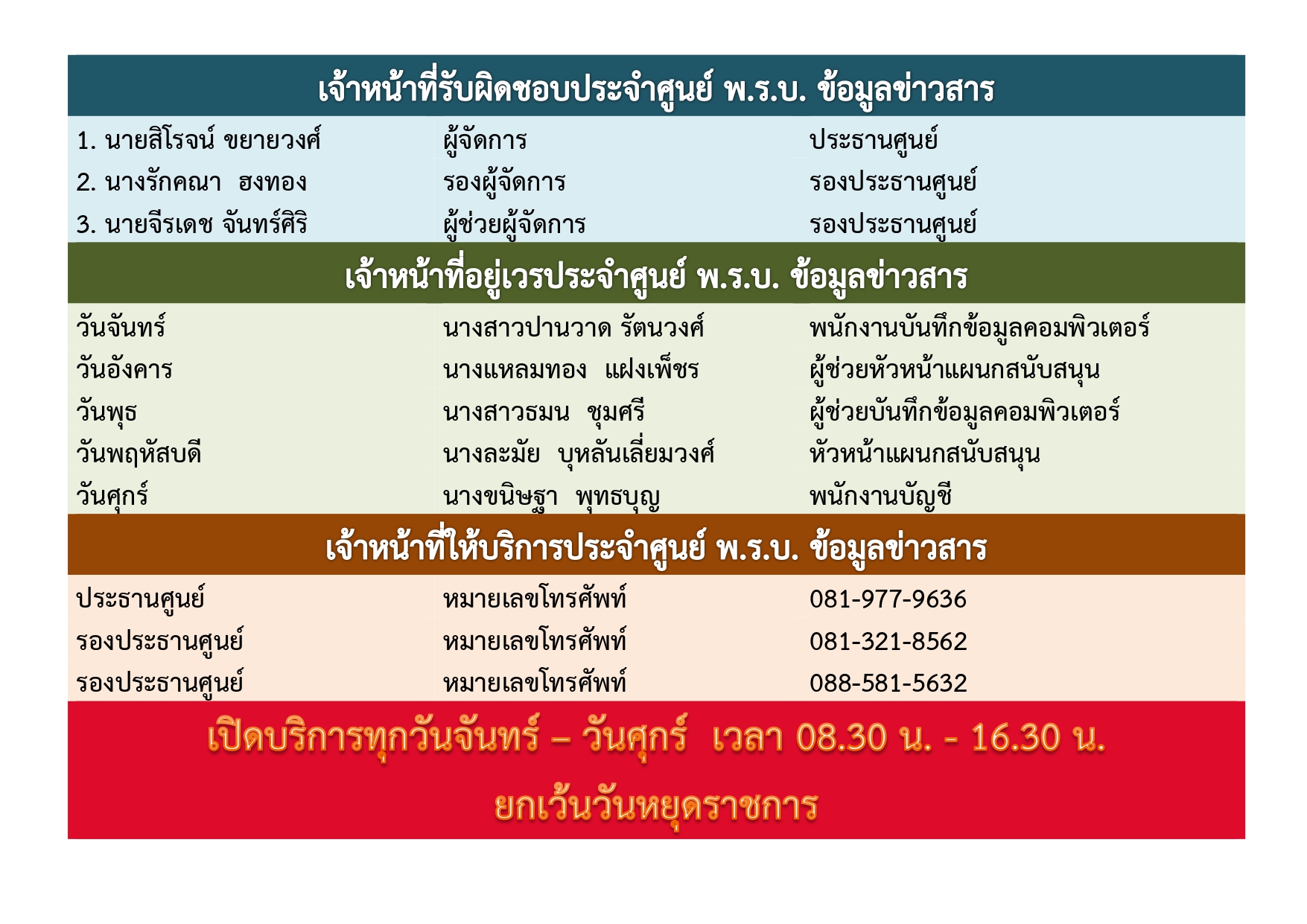 เจ้าหน้าที่รับผิดชอบประจำศูนย์ พ.ร.บ. ข้อมูลข่าวสาร

| | | |
|---|---|---|
| 1. นายสิโรจน์ ขยายวงศ์ | ผู้จัดการ | ประธานศูนย์ |
| 2. นางรักคณา ฮงทอง | รองผู้จัดการ | รองประธานศูนย์ |
| 3. นายจีรเดช จันทร์ศิริ | ผู้ช่วยผู้จัดการ | รองประธานศูนย์ |

เจ้าหน้าที่อยู่เวรประจำศูนย์ พ.ร.บ. ข้อมูลข่าวสาร

| | | |
|---|---|---|
| วันจันทร์ | นางสาวปานวาด รัตนวงศ์ | พนักงานบันทึกข้อมูลคอมพิวเตอร์ |
| วันอังคาร | นางแหลมทอง แฝงเพ็ชร | ผู้ช่วยหัวหน้าแผนกสนับสนุน |
| วันพุธ | นางสาวธมน ชุมศรี | ผู้ช่วยบันทึกข้อมูลคอมพิวเตอร์ |
| วันพฤหัสบดี | นางละมัย บุหลันเลี่ยมวงศ์ | หัวหน้าแผนกสนับสนุน |
| วันศุกร์ | นางขนิษฐา พุทธบุญ | พนักงานบัญชี |

เจ้าหน้าที่ให้บริการประจำศูนย์ พ.ร.บ. ข้อมูลข่าวสาร

| | | |
|---|---|---|
| ประธานศูนย์ | หมายเลขโทรศัพท์ | 081-977-9636 |
| รองประธานศูนย์ | หมายเลขโทรศัพท์ | 081-321-8562 |
| รองประธานศูนย์ | หมายเลขโทรศัพท์ | 088-581-5632 |

เปิดบริการทุกวันจันทร์ – วันศุกร์ เวลา 08.30 น. - 16.30 น.

ยกเว้นวันหยุดราชการ